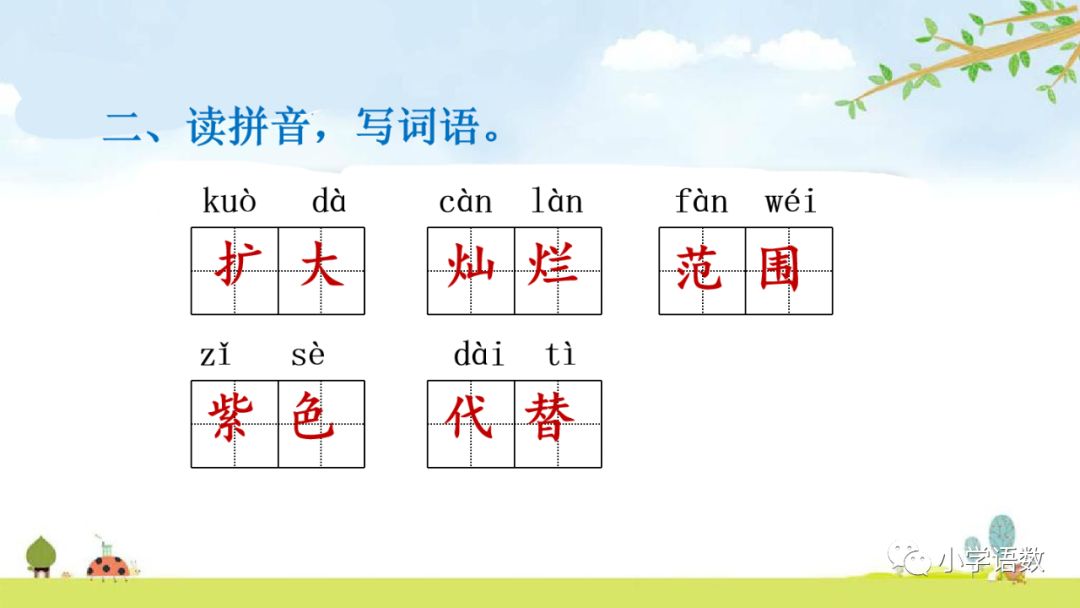 二、读拼音，写词语。

kuò dà
扩大

càn làn
灿烂

fàn wéi
范围

zǐ sè
紫色

dài tì
代替

小学语数